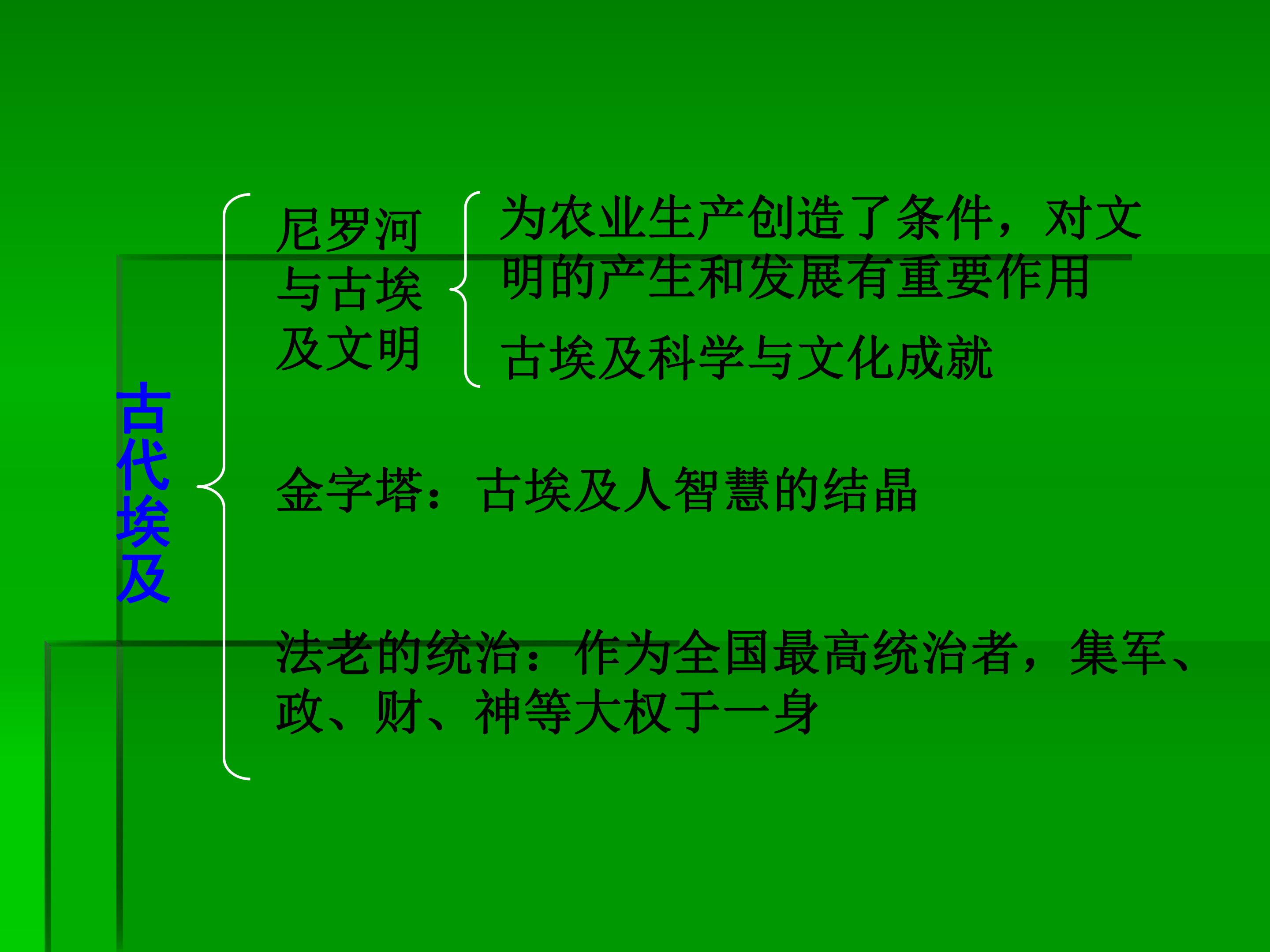 古代埃及

尼罗河与古埃及文明

为农业生产创造了条件，对文明的产生和发展有重要作用

古埃及科学与文化成就

金字塔：古埃及人智慧的结晶

法老的统治：作为全国最高统治者，集军、政、财、神等大权于一身